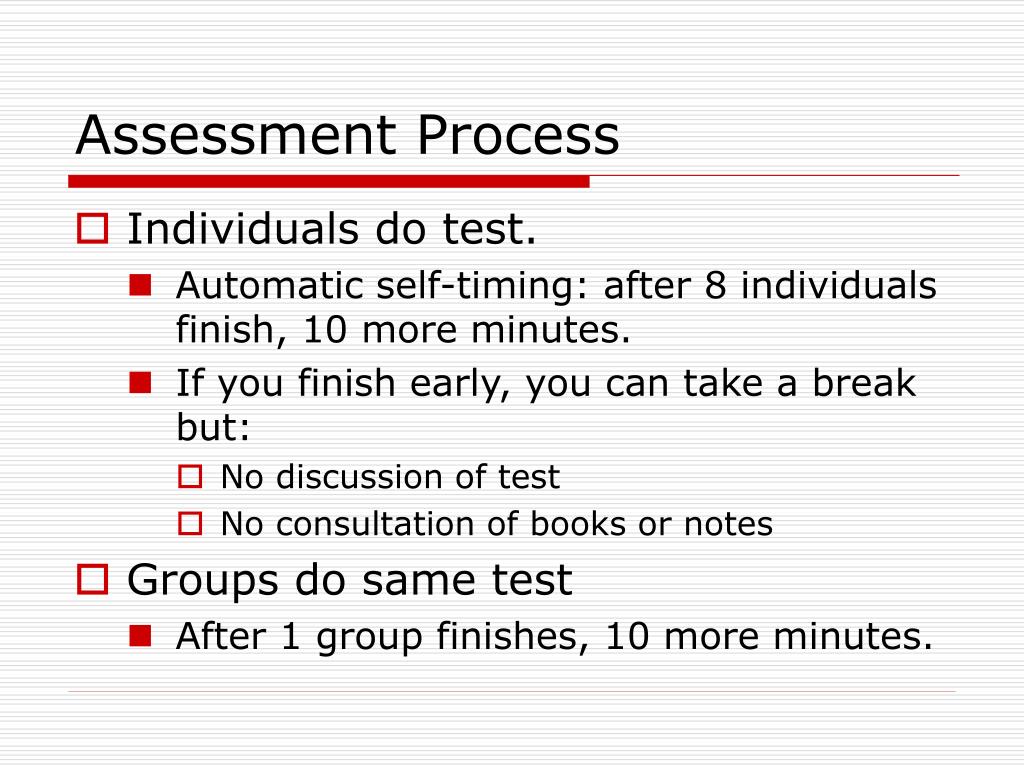 Assessment Process

Individuals do test.

Automatic self-timing: after 8 individuals finish, 10 more minutes.

If you finish early, you can take a break but:

No discussion of test

No consultation of books or notes

Groups do same test

After 1 group finishes, 10 more minutes.